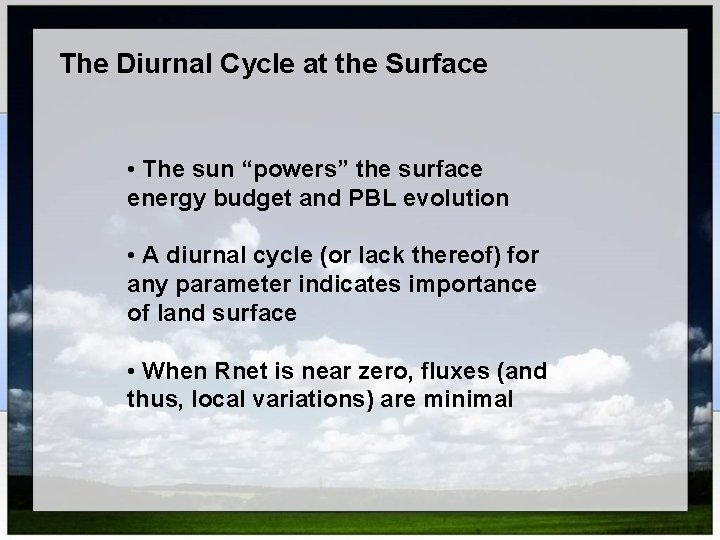 The Diurnal Cycle at the Surface

• The sun “powers” the surface energy budget and PBL evolution

• A diurnal cycle (or lack thereof) for any parameter indicates importance of land surface

• When Rnet is near zero, fluxes (and thus, local variations) are minimal